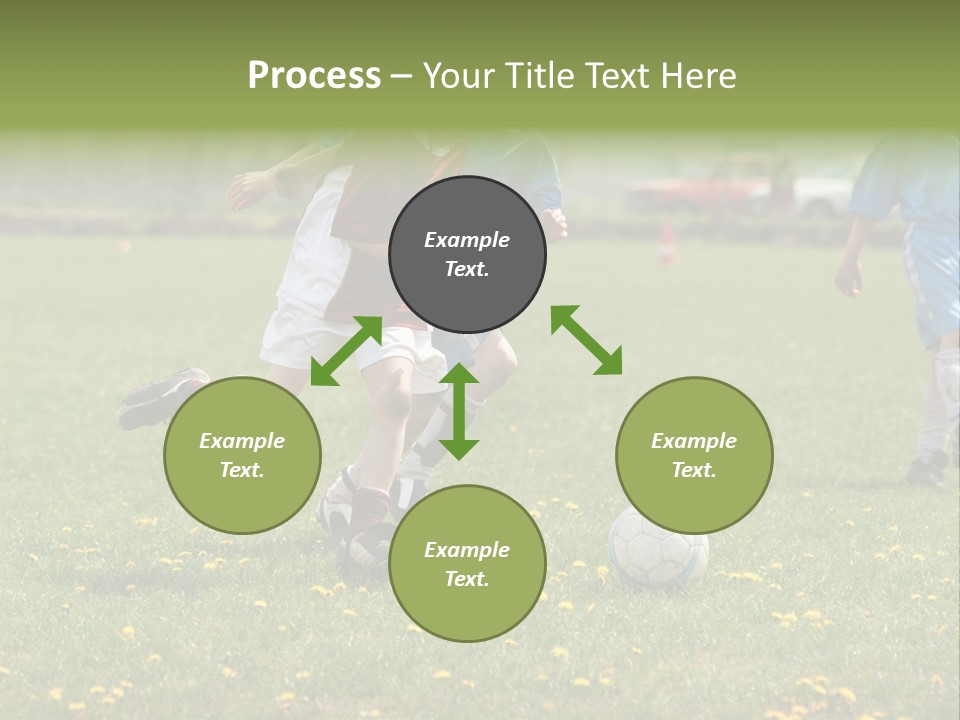 Process – Your Title Text Here

Example Text.

Example Text.

Example Text.

Example Text.